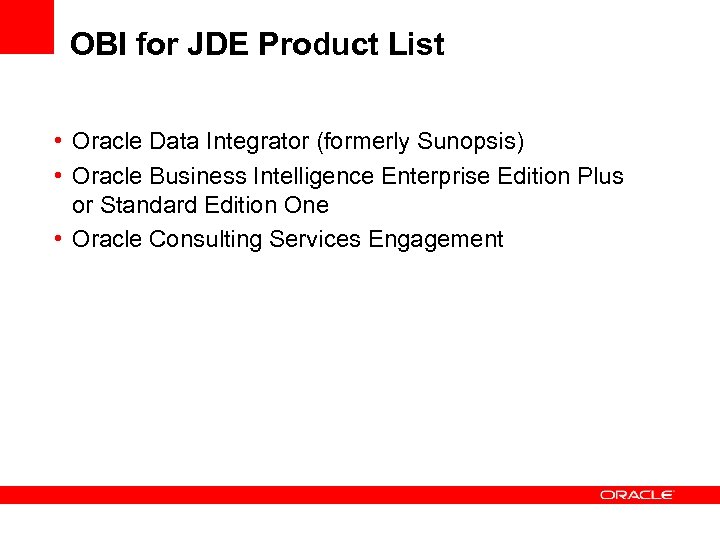 OBI for JDE Product List

• Oracle Data Integrator (formerly Sunopsis)
• Oracle Business Intelligence Enterprise Edition Plus or Standard Edition One
• Oracle Consulting Services Engagement

ORACLE